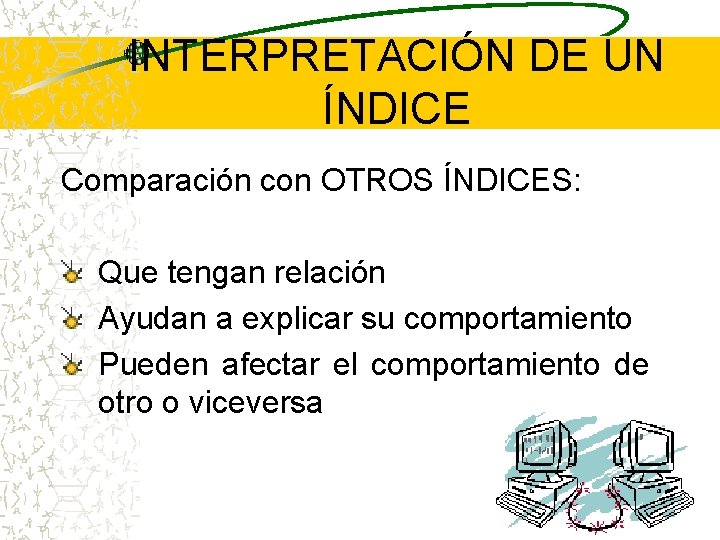 INTERPRETACIÓN DE UN ÍNDICE

Comparación con OTROS ÍNDICES:

Que tengan relación

Ayudan a explicar su comportamiento

Pueden afectar el comportamiento de otro o viceversa